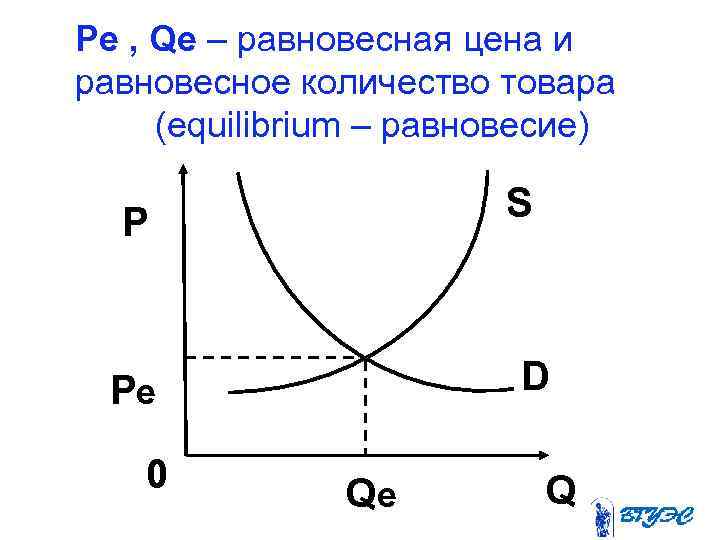 Pe , Qe – равновесная цена и равновесное количество товара (equilibrium – равновесие)

P

S

D

Pe

0

Qe

Q

ВГУЭС